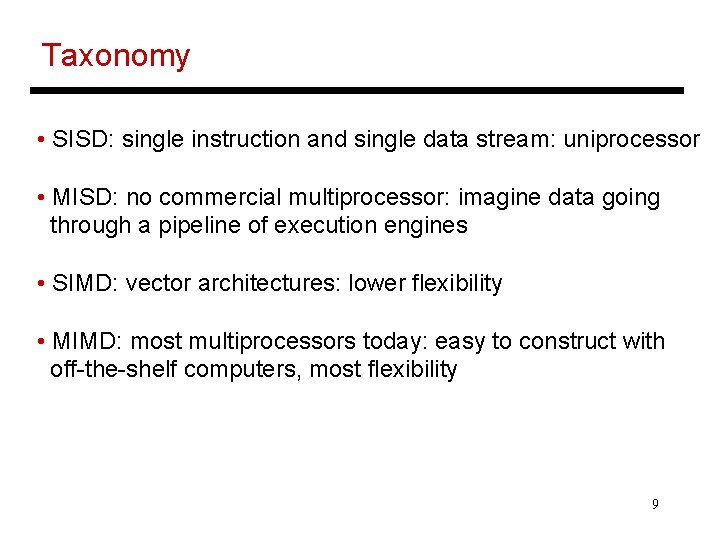 Taxonomy

• SISD: single instruction and single data stream: uniprocessor

• MISD: no commercial multiprocessor: imagine data going through a pipeline of execution engines

• SIMD: vector architectures: lower flexibility

• MIMD: most multiprocessors today: easy to construct with off-the-shelf computers, most flexibility

9